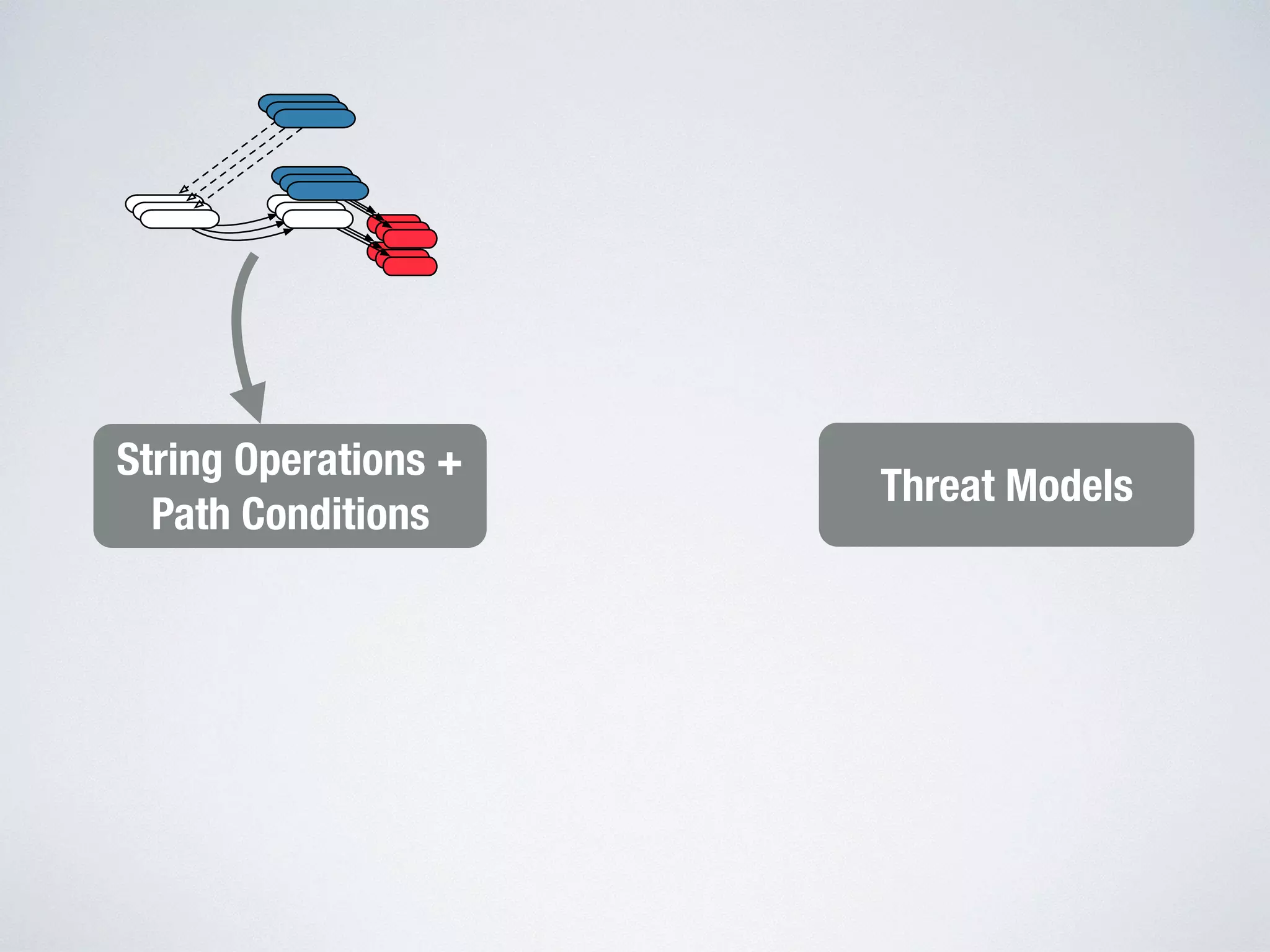 String Operations +
Path Conditions

Threat Models